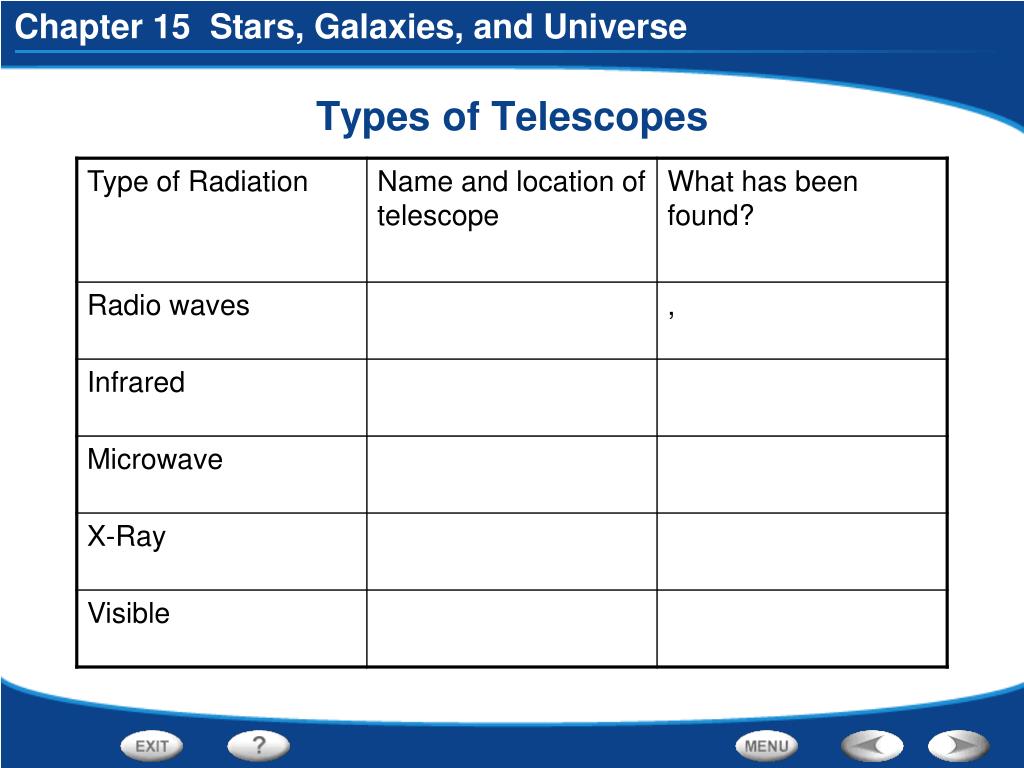 Chapter 15 Stars, Galaxies, and Universe

Types of Telescopes

| Type of Radiation | Name and location of telescope | What has been found? |
|---|---|---|
| Radio waves | | , |
| Infrared | | |
| Microwave | | |
| X-Ray | | |
| Visible | | |

EXIT ? MENU